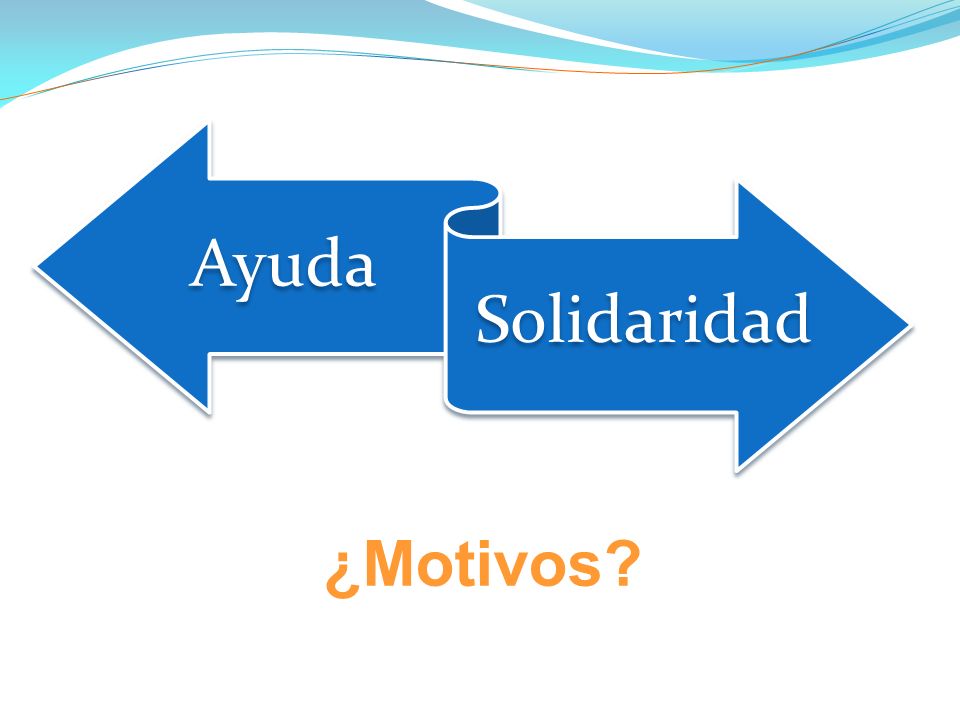 Ayuda

Solidaridad

¿Motivos?